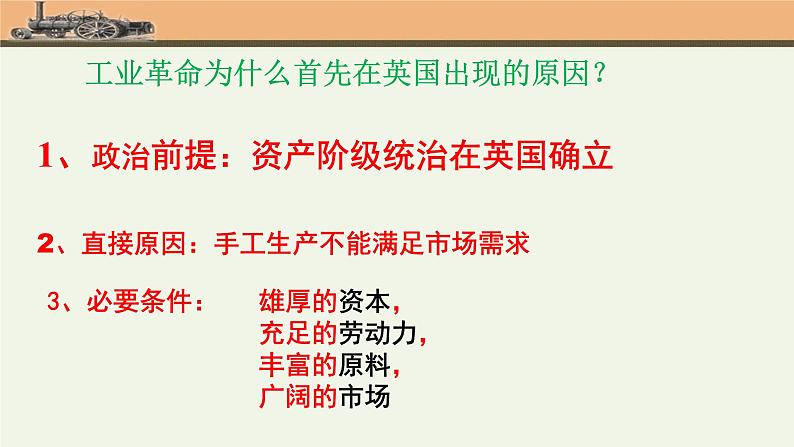 工业革命为什么首先在英国出现的原因？

1、政治前提：资产阶级统治在英国确立

2、直接原因：手工生产不能满足市场需求

3、必要条件：　雄厚的资本，
充足的劳动力，
丰富的原料，
广阔的市场